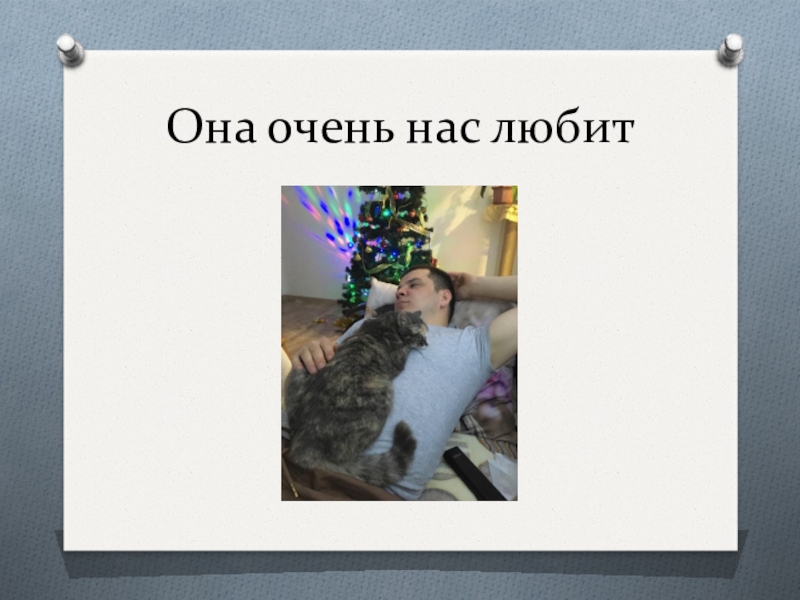 Она очень нас любит